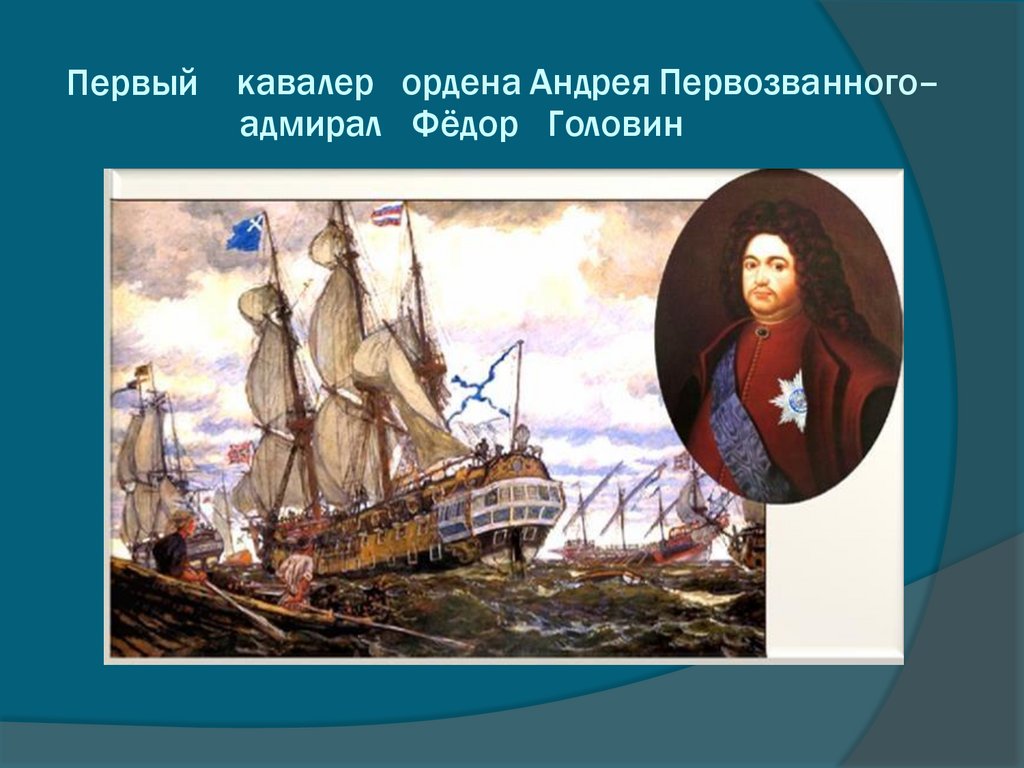 Первый кавалер ордена Андрея Первозванного– адмирал Фёдор Головин